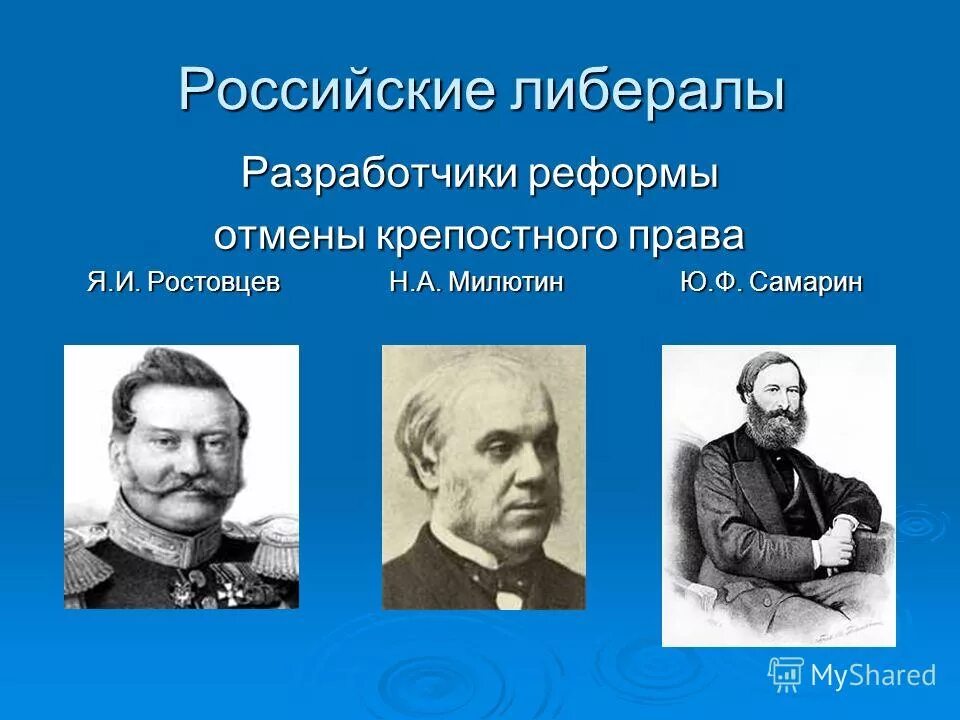 Российские либералы

Разработчики реформы отмены крепостного права

Я.И. Ростовцев

Н.А. Милютин

Ю.Ф. Самарин

MyShared